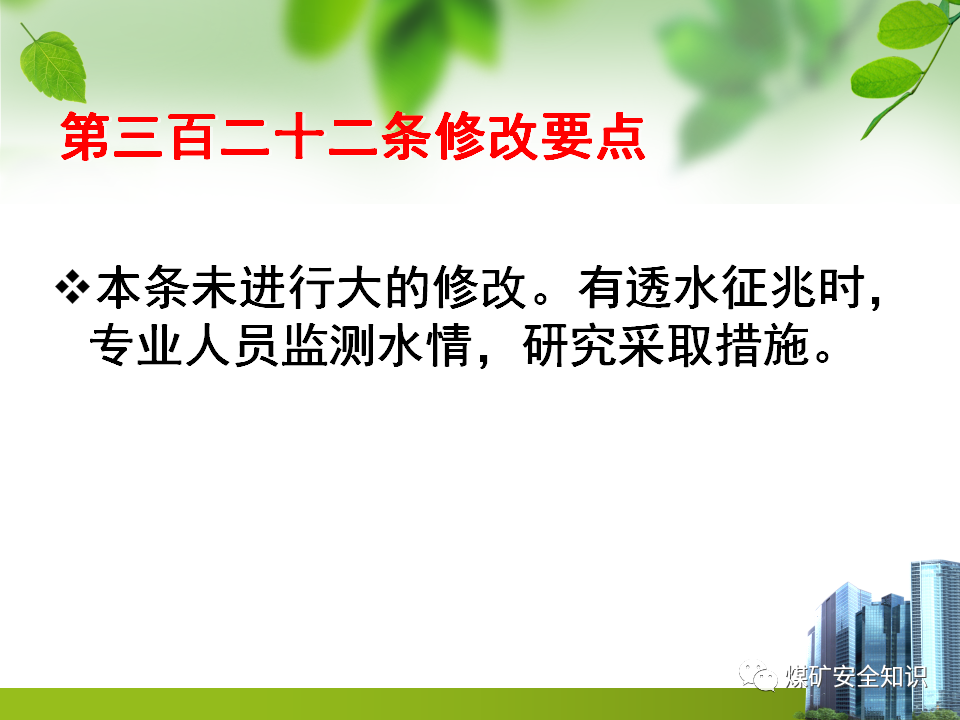 第三百二十二条修改要点

❖本条未进行大的修改。有透水征兆时，专业人员监测水情，研究采取措施。

煤矿安全知识